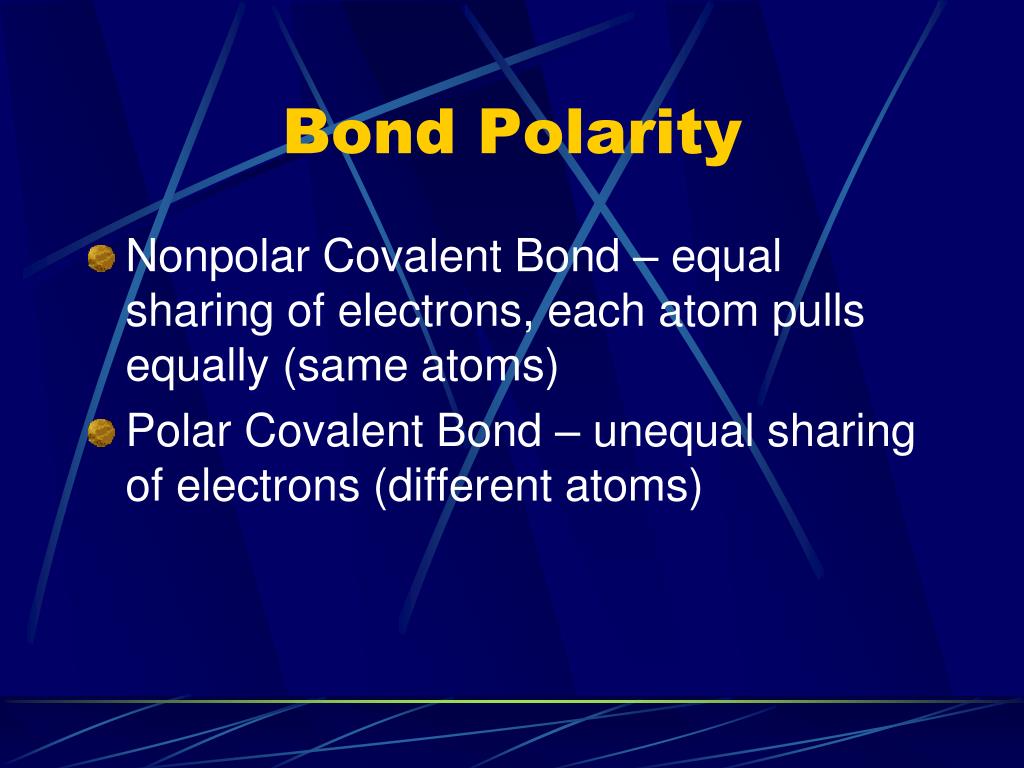 Bond Polarity

Nonpolar Covalent Bond – equal sharing of electrons, each atom pulls equally (same atoms)

Polar Covalent Bond – unequal sharing of electrons (different atoms)